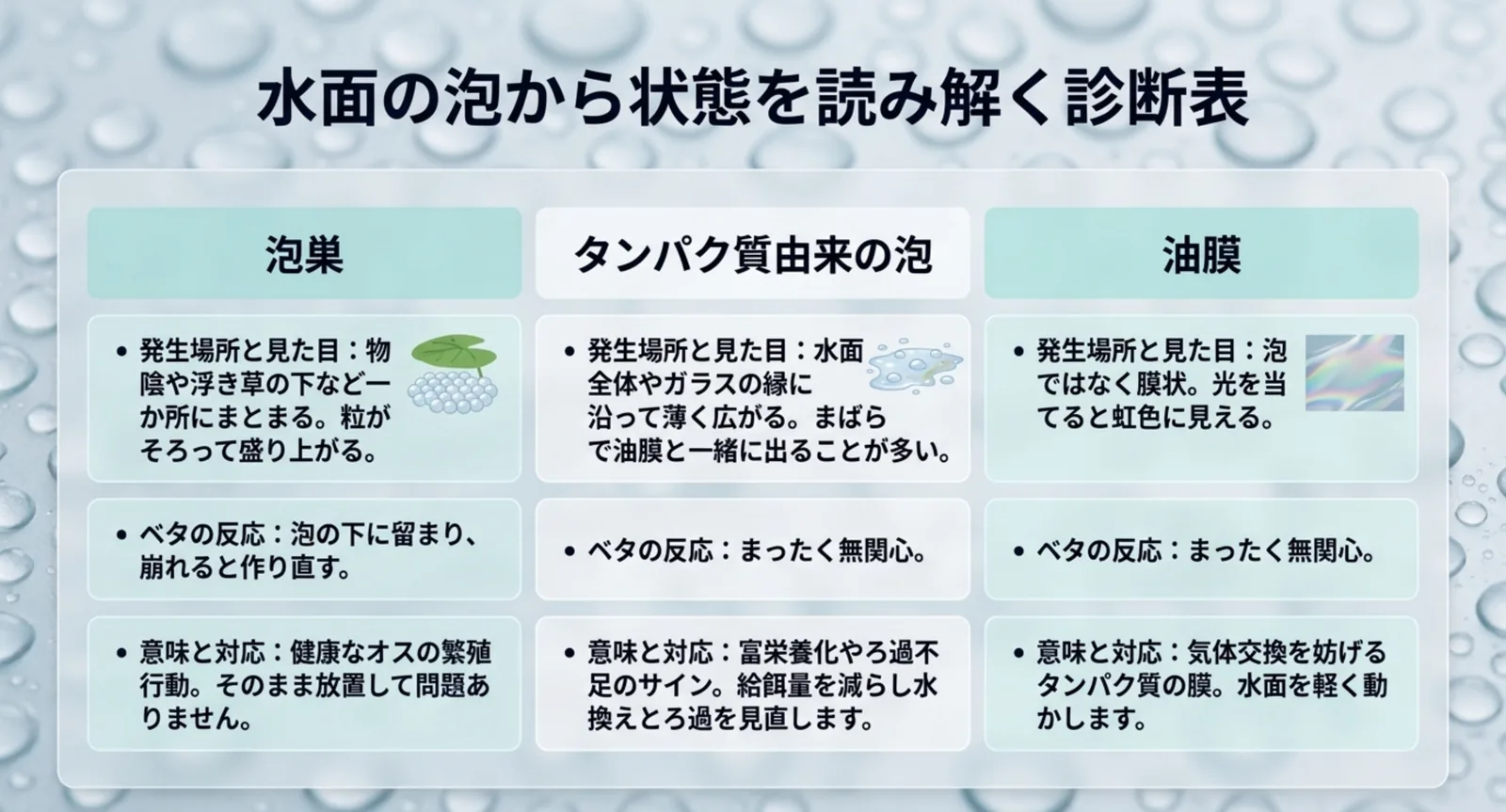 水面の泡から状態を読み解く診断表

| 泡巣 | タンパク質由来の泡 | 油膜 |
|---|---|---|
| • 発生場所と見た目：物陰や浮き草の下など一か所にまとまる。粒がそろって盛り上がる。 | • 発生場所と見た目：水面全体やガラスの縁に沿って薄く広がる。まばらで油膜と一緒に出ることが多い。 | • 発生場所と見た目：泡ではなく膜状。光を当てると虹色に見える。 |
| • ベタの反応：泡の下に留まり、崩れると作り直す。 | • ベタの反応：まったく無関心。 | • ベタの反応：まったく無関心。 |
| • 意味と対応：健康なオスの繁殖行動。そのまま放置して問題ありません。 | • 意味と対応：富栄養化やろ過不足のサイン。給餌量を減らし水換えとろ過を見直します。 | • 意味と対応：気体交換を妨げるタンパク質の膜。水面を軽く動かします。 |